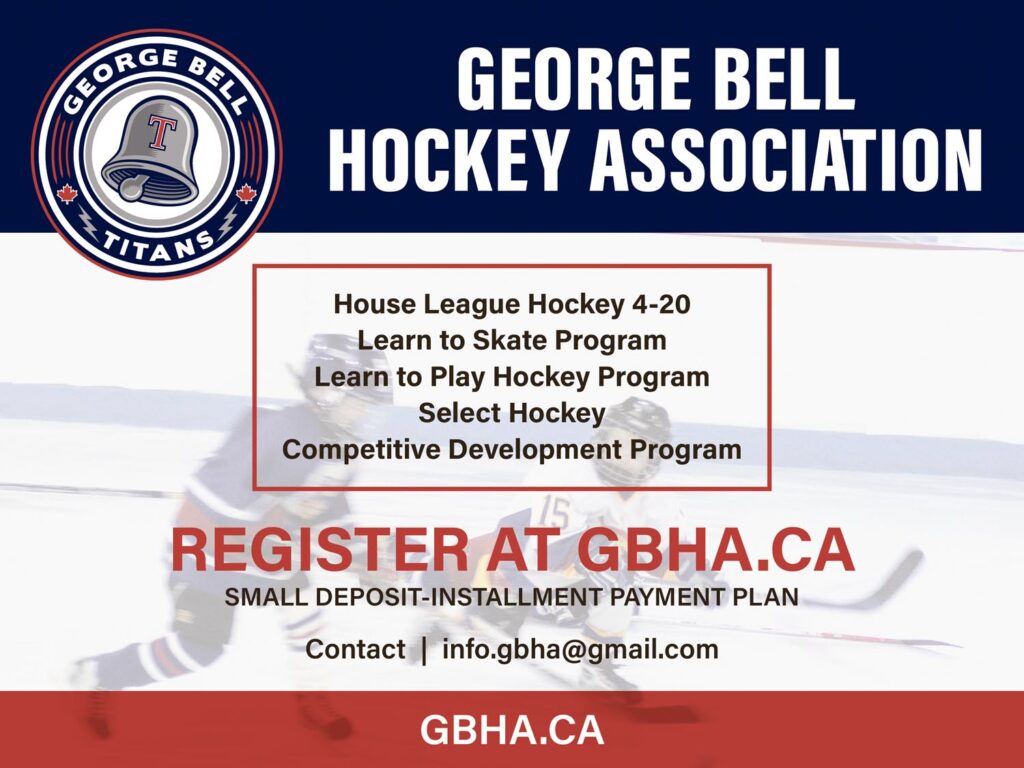 GEORGE BELL
T
TITANS

GEORGE BELL HOCKEY ASSOCIATION

House League Hockey 4-20
Learn to Skate Program
Learn to Play Hockey Program
Select Hockey
Competitive Development Program

15

REGISTER AT GBHA.CA
SMALL DEPOSIT-INSTALLMENT PAYMENT PLAN

Contact | info.gbha@gmail.com

GBHA.CA